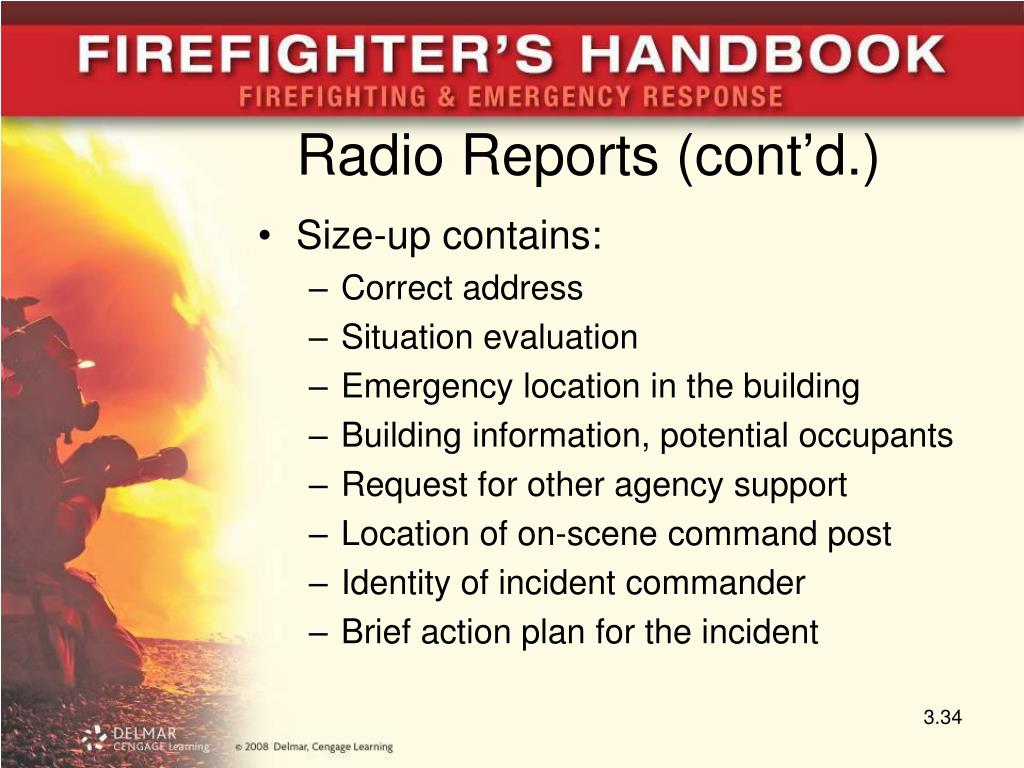 FIREFIGHTER'S HANDBOOK
FIREFIGHTING & EMERGENCY RESPONSE

Radio Reports (cont'd.)

• Size-up contains:
– Correct address
– Situation evaluation
– Emergency location in the building
– Building information, potential occupants
– Request for other agency support
– Location of on-scene command post
– Identity of incident commander
– Brief action plan for the incident

3.34

DELMAR CENGAGE Learning © 2008 Delmar, Cengage Learning